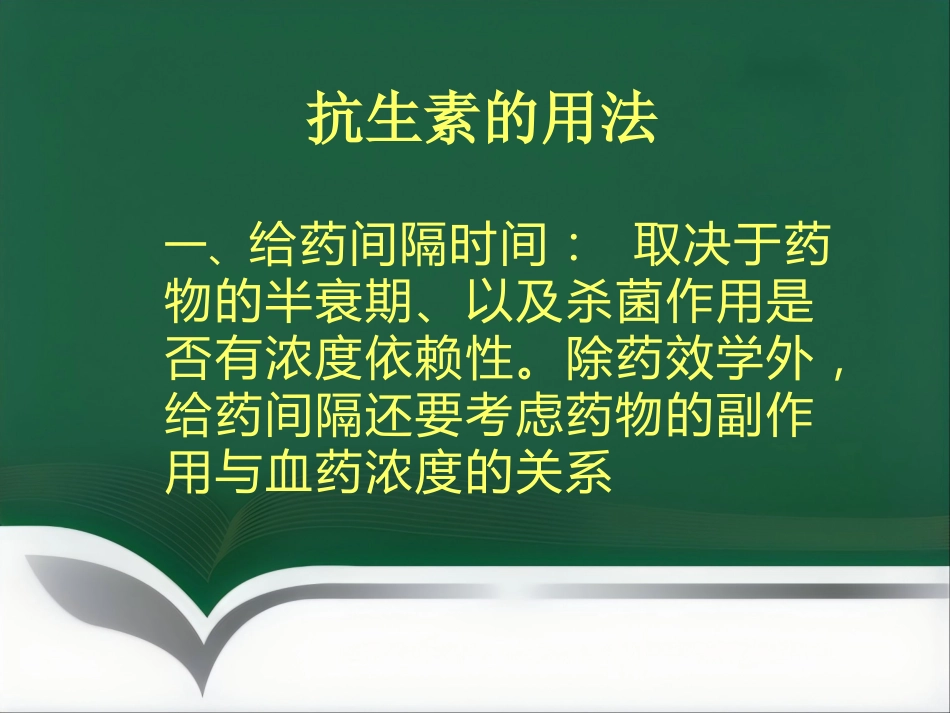 抗生素的用法

一、给药间隔时间： 取决于药物的半衰期、以及杀菌作用是否有浓度依赖性。除药效学外，给药间隔还要考虑药物的副作用与血药浓度的关系